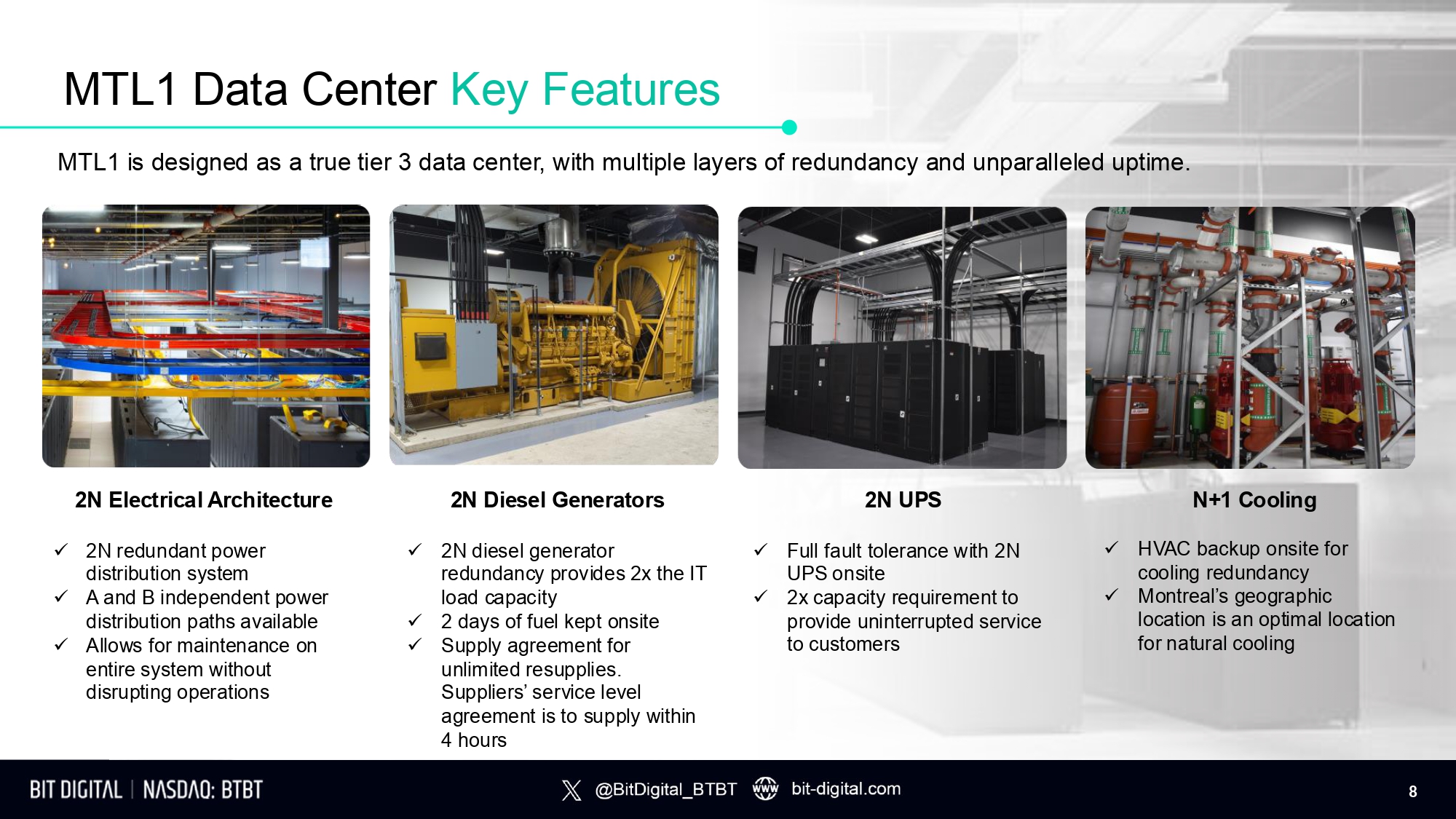 MTL1 Data Center Key Features

MTL1 is designed as a true tier 3 data center, with multiple layers of redundancy and unparalleled uptime.

2N Electrical Architecture

✓ 2N redundant power distribution system
✓ A and B independent power distribution paths available
✓ Allows for maintenance on entire system without disrupting operations

2N Diesel Generators

✓ 2N diesel generator redundancy provides 2x the IT load capacity
✓ 2 days of fuel kept onsite
✓ Supply agreement for unlimited resupplies. Suppliers' service level agreement is to supply within 4 hours

2N UPS

✓ Full fault tolerance with 2N UPS onsite
✓ 2x capacity requirement to provide uninterrupted service to customers

N+1 Cooling

✓ HVAC backup onsite for cooling redundancy
✓ Montreal's geographic location is an optimal location for natural cooling

BIT DIGITAL | NASDAQ: BTBT

@BitDigital_BTBT www bit-digital.com

8